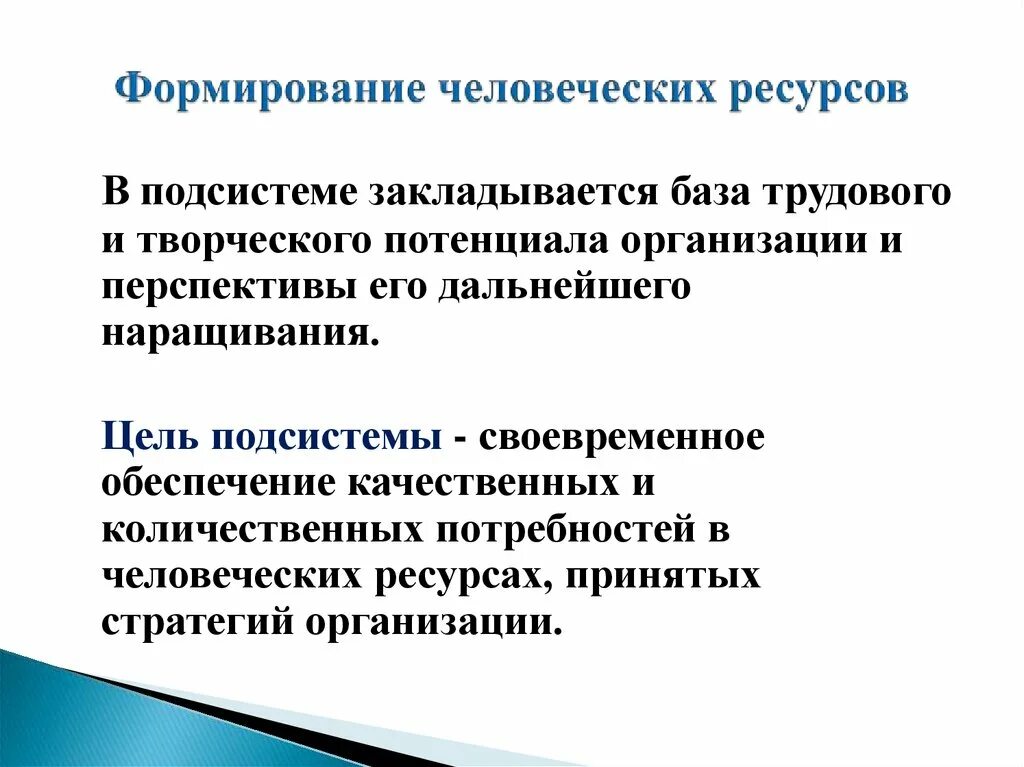 Формирование человеческих ресурсов

В подсистеме закладывается база трудового и творческого потенциала организации и перспективы его дальнейшего наращивания.

Цель подсистемы - своевременное обеспечение качественных и количественных потребностей в человеческих ресурсах, принятых стратегий организации.